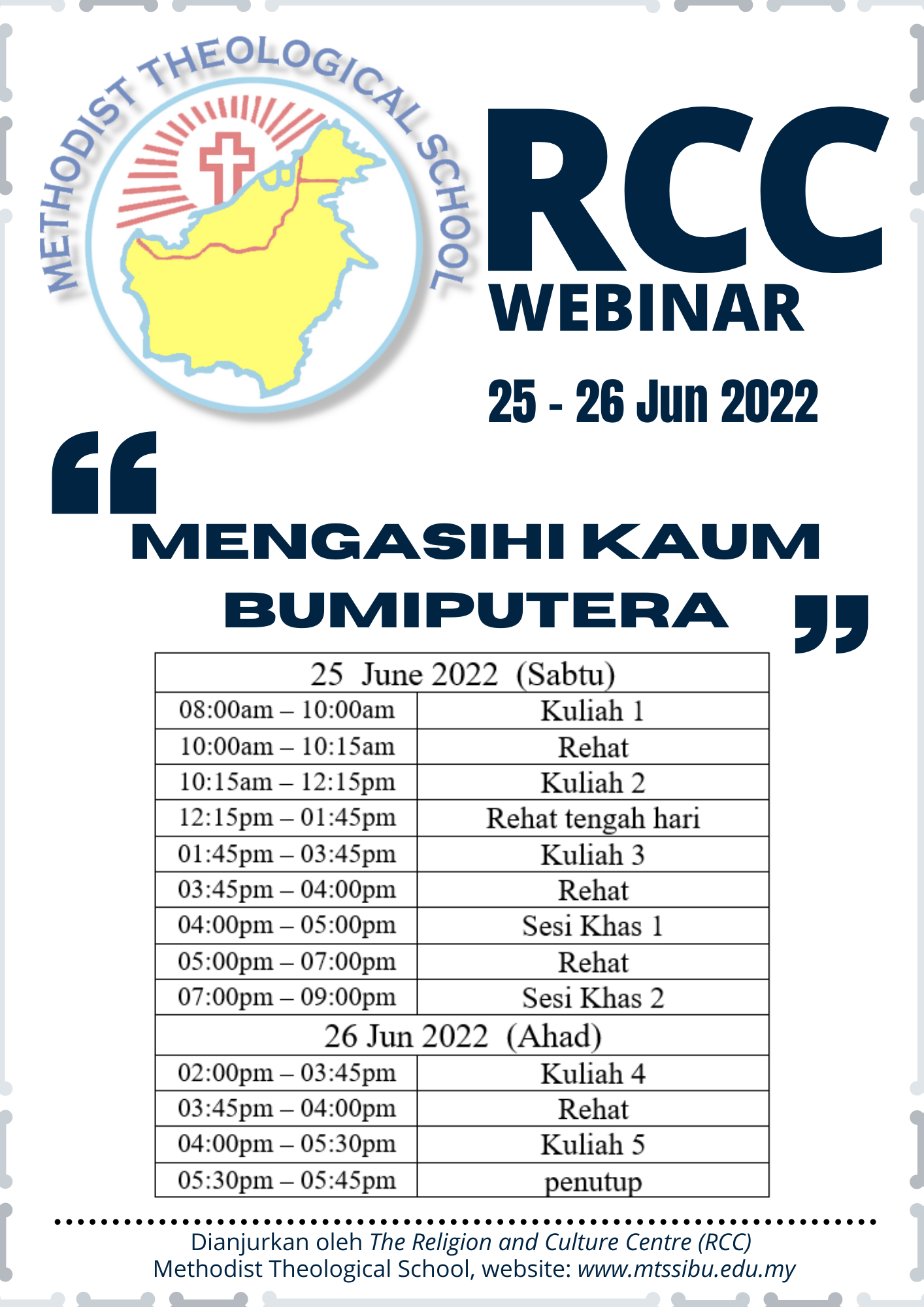 METHODIST THEOLOGICAL SCHOOL

RCC
WEBINAR

25 - 26 Jun 2022

“MENGASIHI KAUM BUMIPUTERA”

| 25 June 2022 (Sabtu) | |
|---|---|
| 08:00am – 10:00am | Kuliah 1 |
| 10:00am – 10:15am | Rehat |
| 10:15am – 12:15pm | Kuliah 2 |
| 12:15pm – 01:45pm | Rehat tengah hari |
| 01:45pm – 03:45pm | Kuliah 3 |
| 03:45pm – 04:00pm | Rehat |
| 04:00pm – 05:00pm | Sesi Khas 1 |
| 05:00pm – 07:00pm | Rehat |
| 07:00pm – 09:00pm | Sesi Khas 2 |
| 26 Jun 2022 (Ahad) | |
| 02:00pm – 03:45pm | Kuliah 4 |
| 03:45pm – 04:00pm | Rehat |
| 04:00pm – 05:30pm | Kuliah 5 |
| 05:30pm – 05:45pm | penutup |

Dianjurkan oleh The Religion and Culture Centre (RCC)
Methodist Theological School, website: www.mtssibu.edu.my